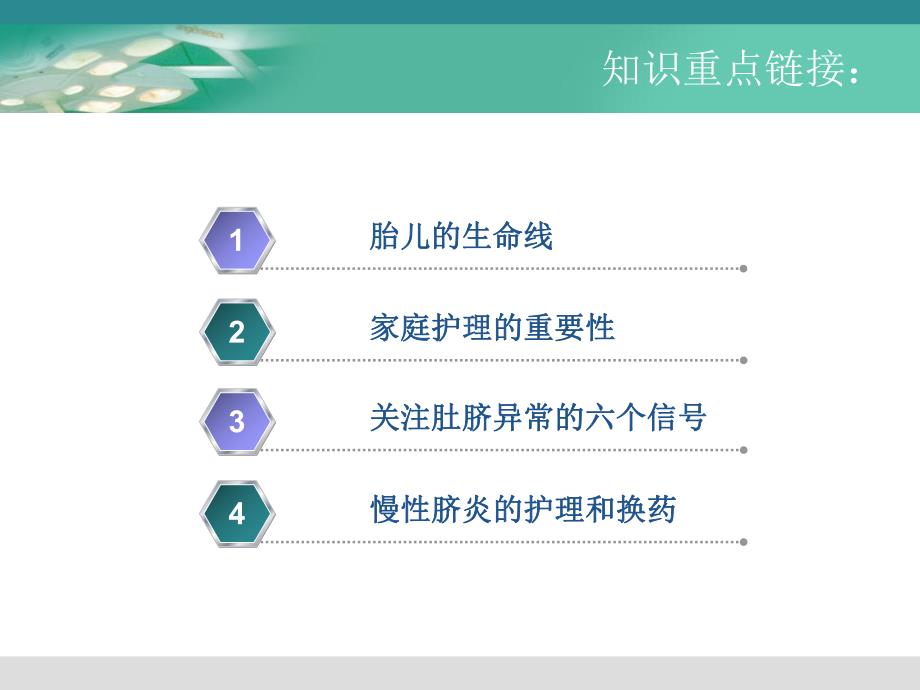 知识重点链接：

1 胎儿的生命线

2 家庭护理的重要性

3 关注肚脐异常的六个信号

4 慢性脐炎的护理和换药